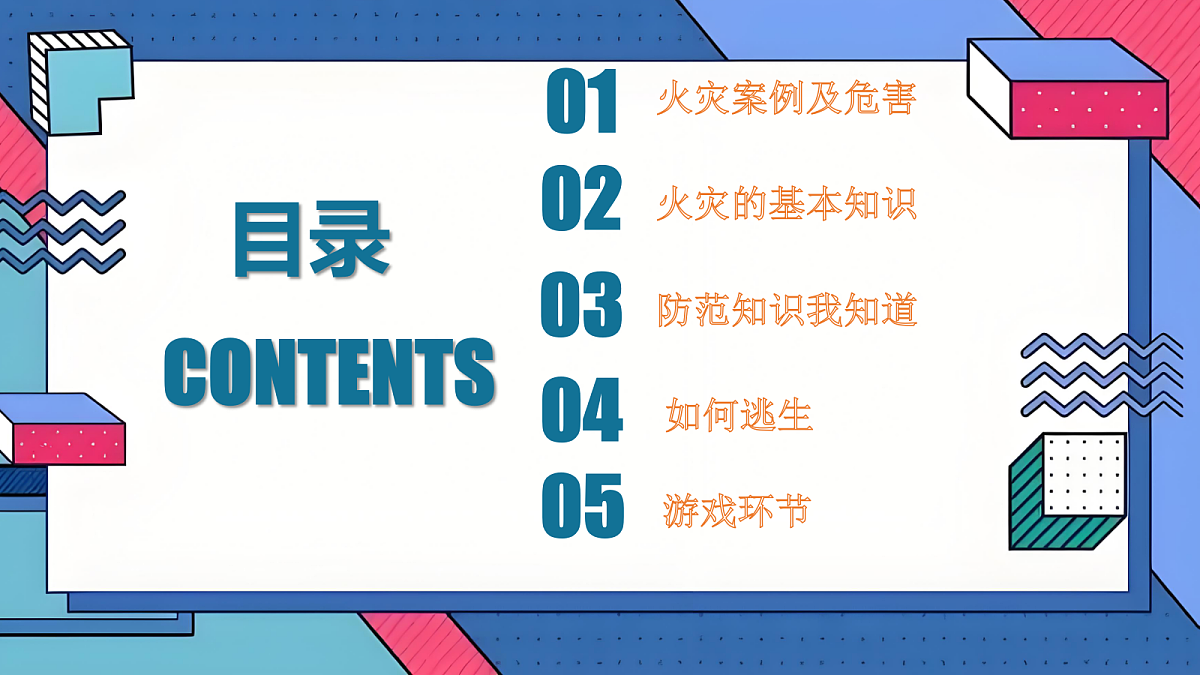 目录
CONTENTS

01 火灾案例及危害
02 火灾的基本知识
03 防范知识我知道
04 如何逃生
05 游戏环节